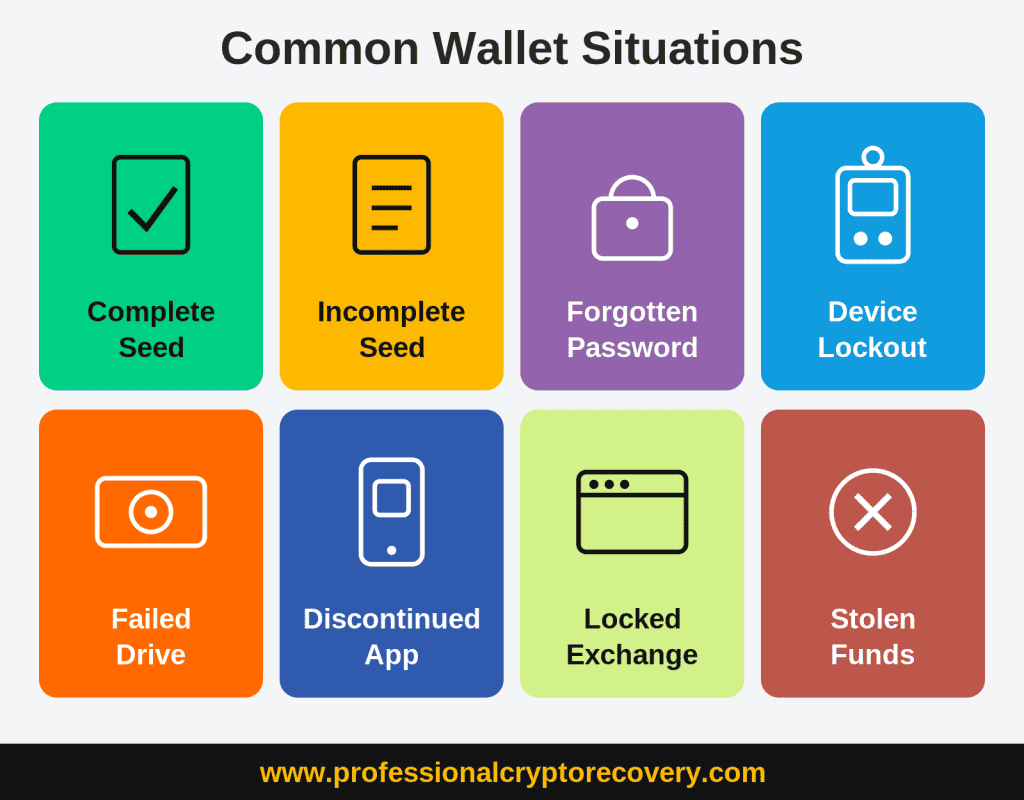 Common Wallet Situations

Complete Seed

Incomplete Seed

Forgotten Password

Device Lockout

Failed Drive

Discontinued App

Locked Exchange

Stolen Funds

www.professionalcryptorecovery.com